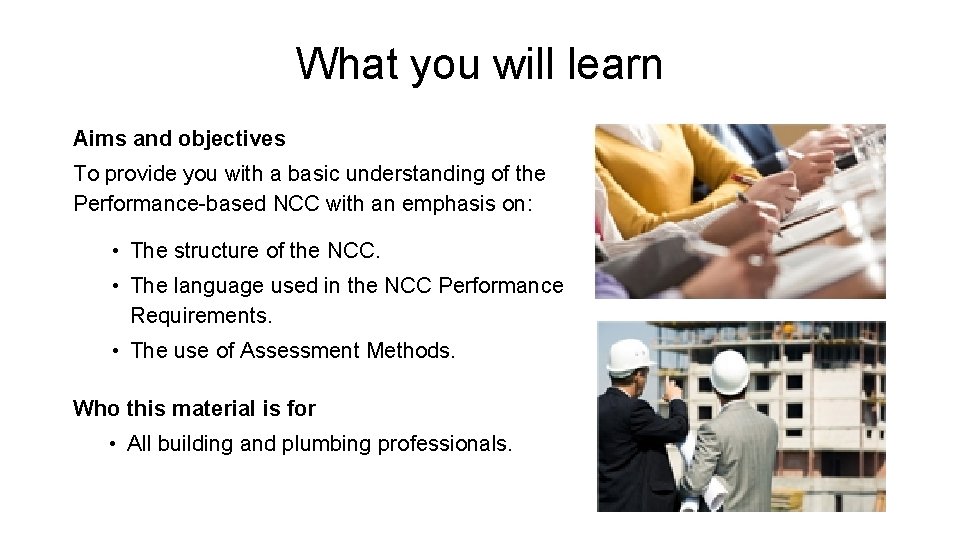 What you will learn

Aims and objectives

To provide you with a basic understanding of the Performance-based NCC with an emphasis on:

• The structure of the NCC.
• The language used in the NCC Performance Requirements.
• The use of Assessment Methods.

Who this material is for

• All building and plumbing professionals.